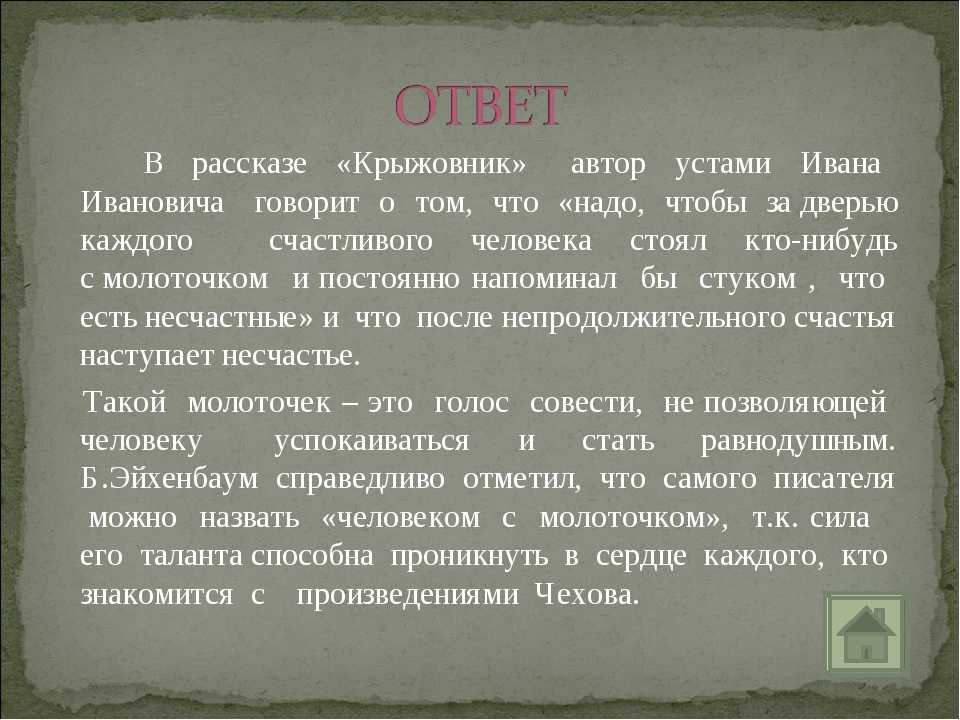 ОТВЕТ

В рассказе «Крыжовник» автор устами Ивана Ивановича говорит о том, что «надо, чтобы за дверью каждого счастливого человека стоял кто-нибудь с молоточком и постоянно напоминал бы стуком , что есть несчастные» и что после непродолжительного счастья наступает несчастье.

Такой молоточек – это голос совести, не позволяющей человеку успокаиваться и стать равнодушным. Б.Эйхенбаум справедливо отметил, что самого писателя можно назвать «человеком с молоточком», т.к. сила его таланта способна проникнуть в сердце каждого, кто знакомится с произведениями Чехова.